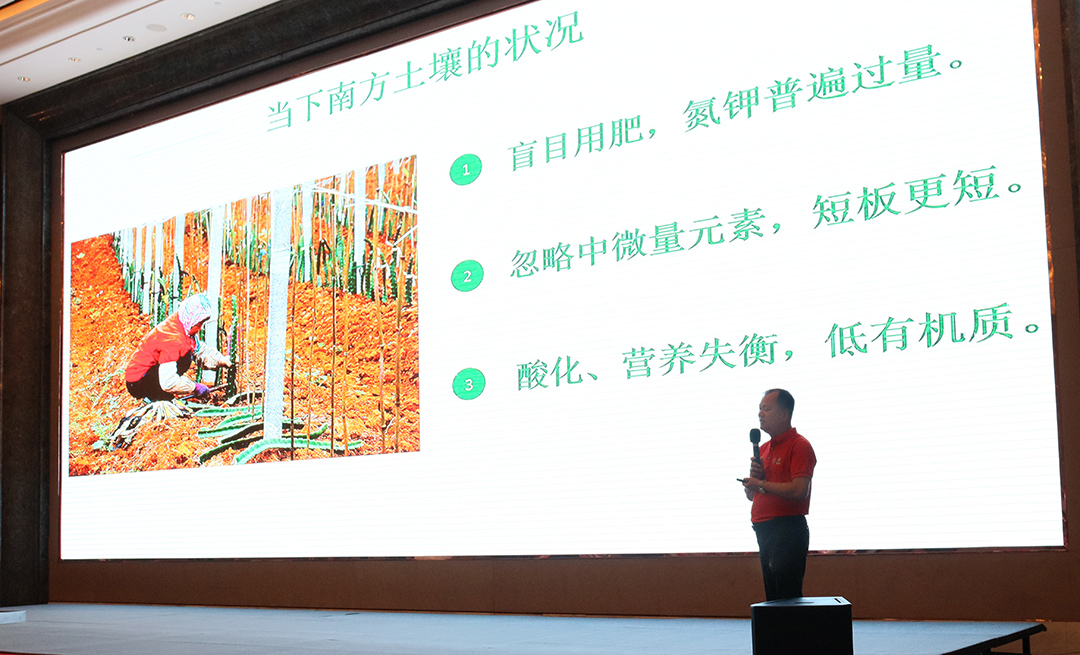 当下南方土壤的状况

1 盲目用肥，氮钾普遍过量。

2 忽略中微量元素，短板更短。

3 酸化、营养失衡，低有机质。